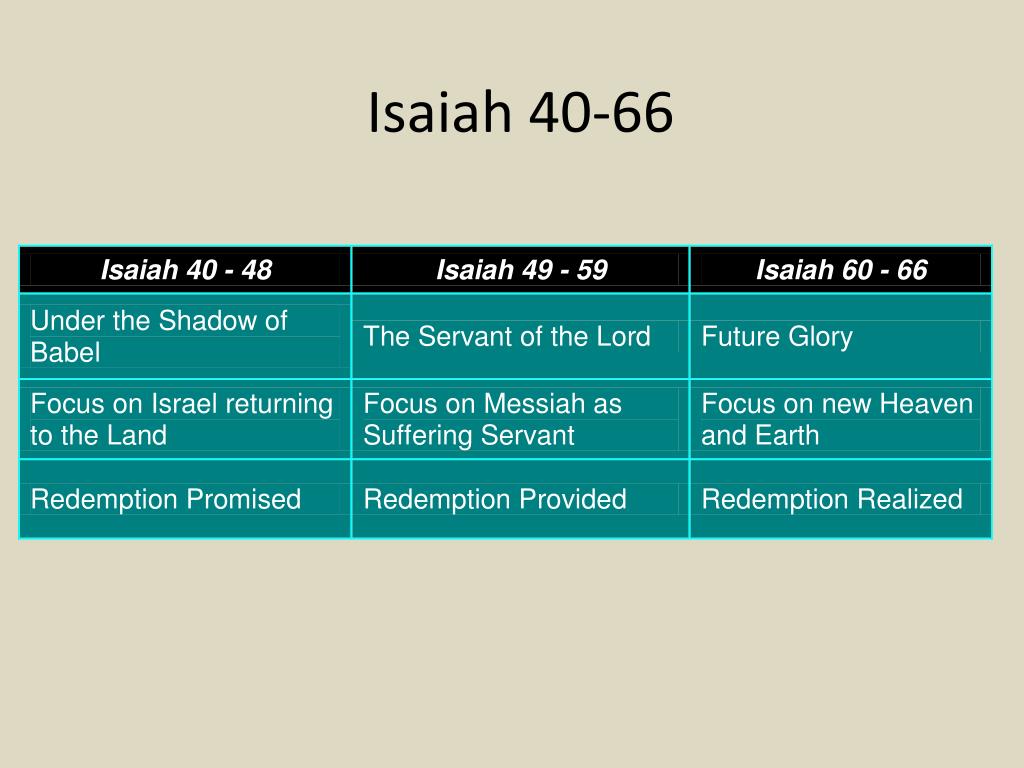 Isaiah 40-66

| Isaiah 40 - 48 | Isaiah 49 - 59 | Isaiah 60 - 66 |
|---|---|---|
| Under the Shadow of Babel | The Servant of the Lord | Future Glory |
| Focus on Israel returning to the Land | Focus on Messiah as Suffering Servant | Focus on new Heaven and Earth |
| Redemption Promised | Redemption Provided | Redemption Realized |